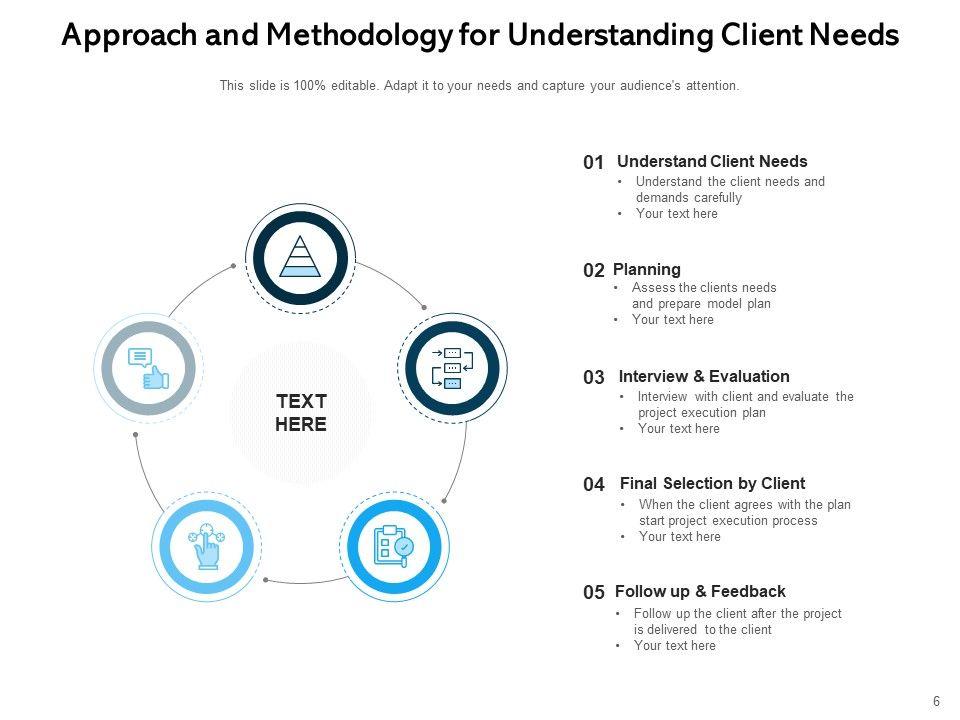 Approach and Methodology for Understanding Client Needs

This slide is 100% editable. Adapt it to your needs and capture your audience's attention.

TEXT HERE

01 Understand Client Needs
• Understand the client needs and demands carefully
• Your text here

02 Planning
• Assess the clients needs and prepare model plan
• Your text here

03 Interview & Evaluation
• Interview with client and evaluate the project execution plan
• Your text here

04 Final Selection by Client
• When the client agrees with the plan start project execution process
• Your text here

05 Follow up & Feedback
• Follow up the client after the project is delivered to the client
• Your text here

6